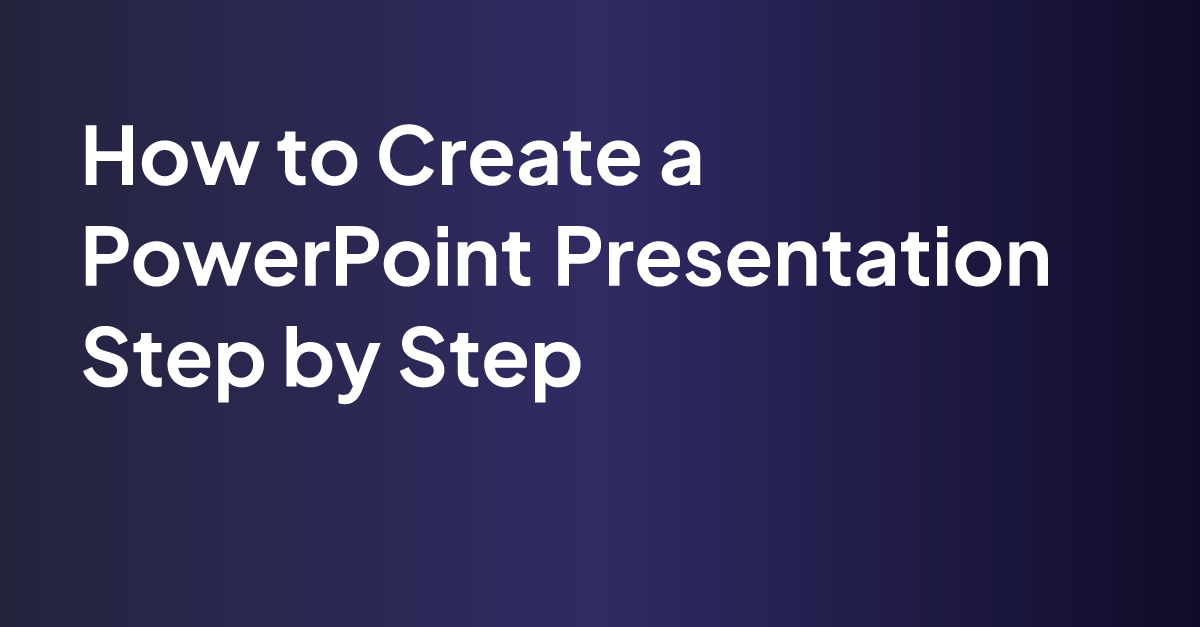 How to Create a PowerPoint Presentation Step by Step